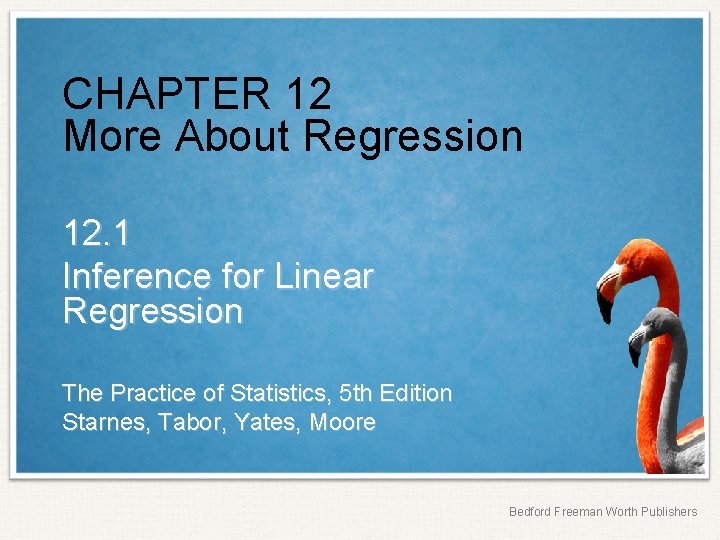 CHAPTER 12
More About Regression

12.1
Inference for Linear Regression

The Practice of Statistics, 5th Edition
Starnes, Tabor, Yates, Moore

Bedford Freeman Worth Publishers